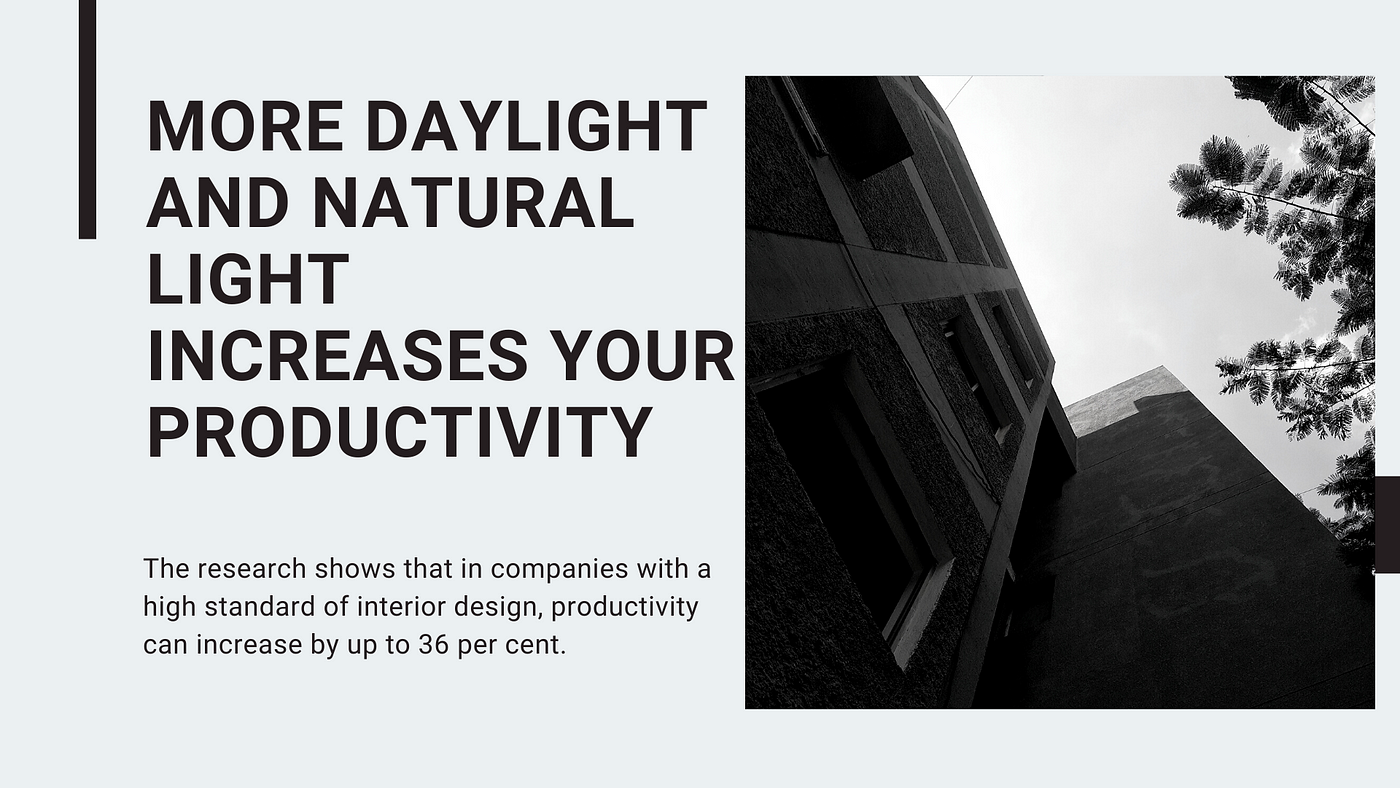 MORE DAYLIGHT AND NATURAL LIGHT INCREASES YOUR PRODUCTIVITY

The research shows that in companies with a high standard of interior design, productivity can increase by up to 36 per cent.